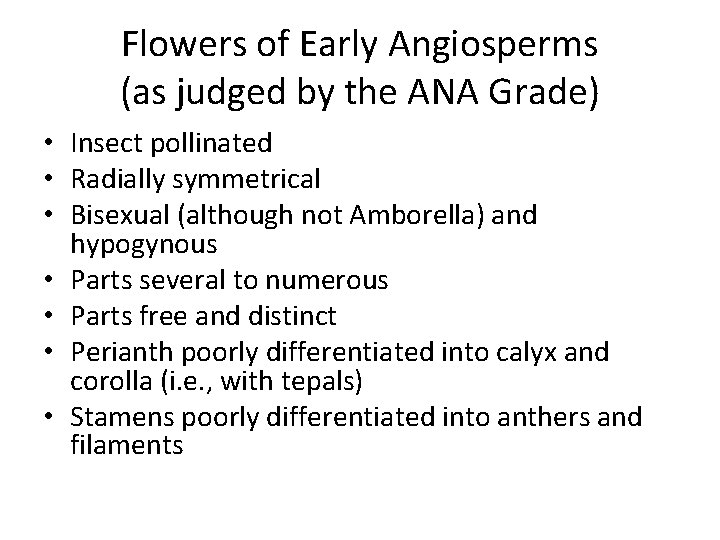 Flowers of Early Angiosperms (as judged by the ANA Grade)

• Insect pollinated
• Radially symmetrical
• Bisexual (although not Amborella) and hypogynous
• Parts several to numerous
• Parts free and distinct
• Perianth poorly differentiated into calyx and corolla (i.e., with tepals)
• Stamens poorly differentiated into anthers and filaments